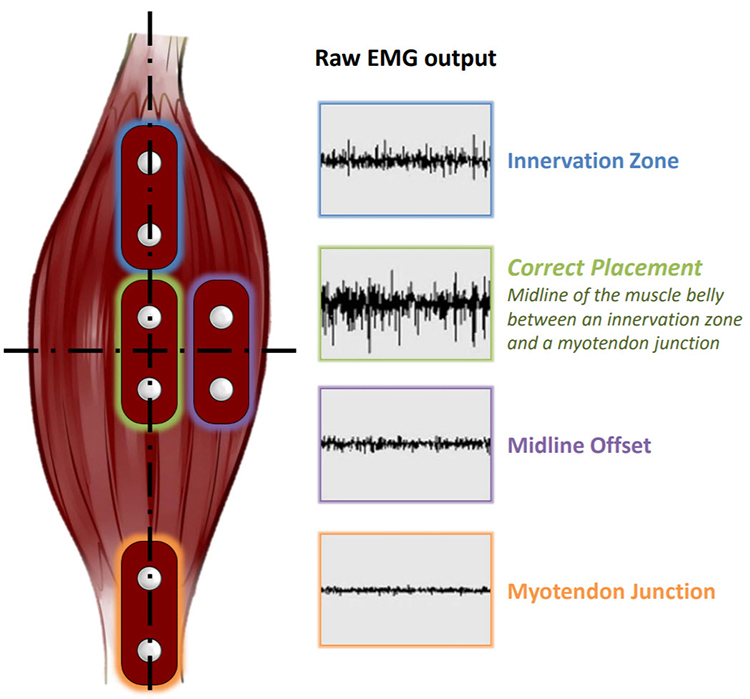 Raw EMG output

Innervation Zone

Correct Placement
Midline of the muscle belly between an innervation zone and a myotendon junction

Midline Offset

Myotendon Junction